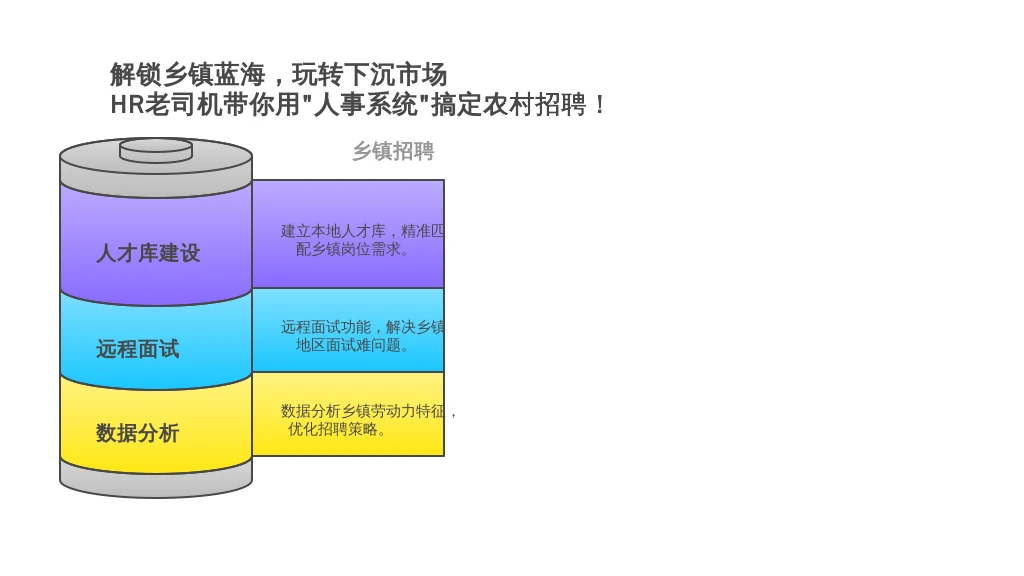 解锁乡镇蓝海，玩转下沉市场
HR老司机带你用"人事系统"搞定农村招聘！

乡镇招聘

人才库建设

建立本地人才库，精准匹配乡镇岗位需求。

远程面试

远程面试功能，解决乡镇地区面试难问题。

数据分析

数据分析乡镇劳动力特征，优化招聘策略。